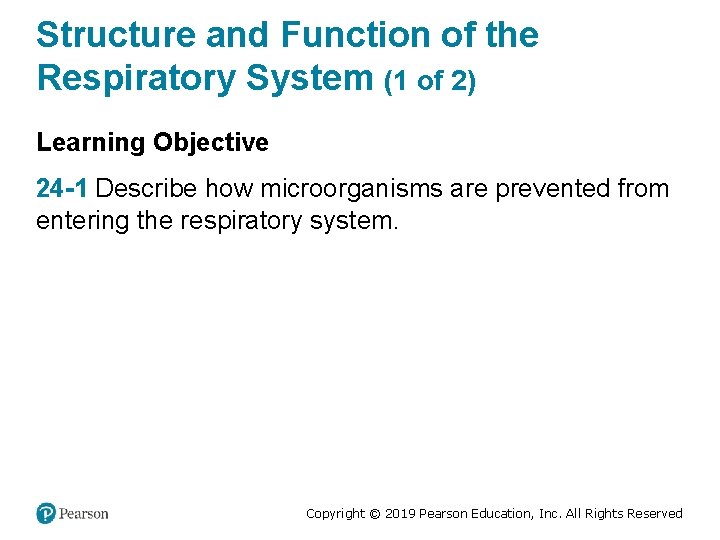 Structure and Function of the Respiratory System (1 of 2)

Learning Objective

24-1 Describe how microorganisms are prevented from entering the respiratory system.

Pearson

Copyright © 2019 Pearson Education, Inc. All Rights Reserved